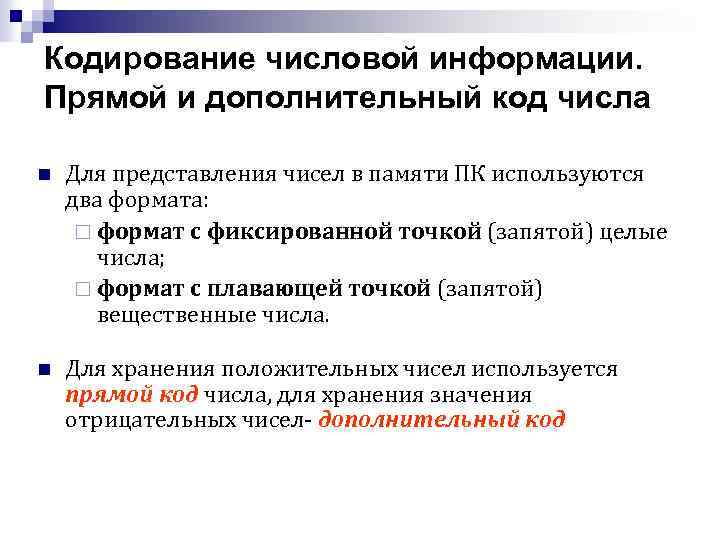 Кодирование числовой информации. Прямой и дополнительный код числа

Для представления чисел в памяти ПК используются два формата:

формат с фиксированной точкой (запятой) целые числа;

формат с плавающей точкой (запятой) вещественные числа.

Для хранения положительных чисел используется прямой код числа, для хранения значения отрицательных чисел- дополнительный код